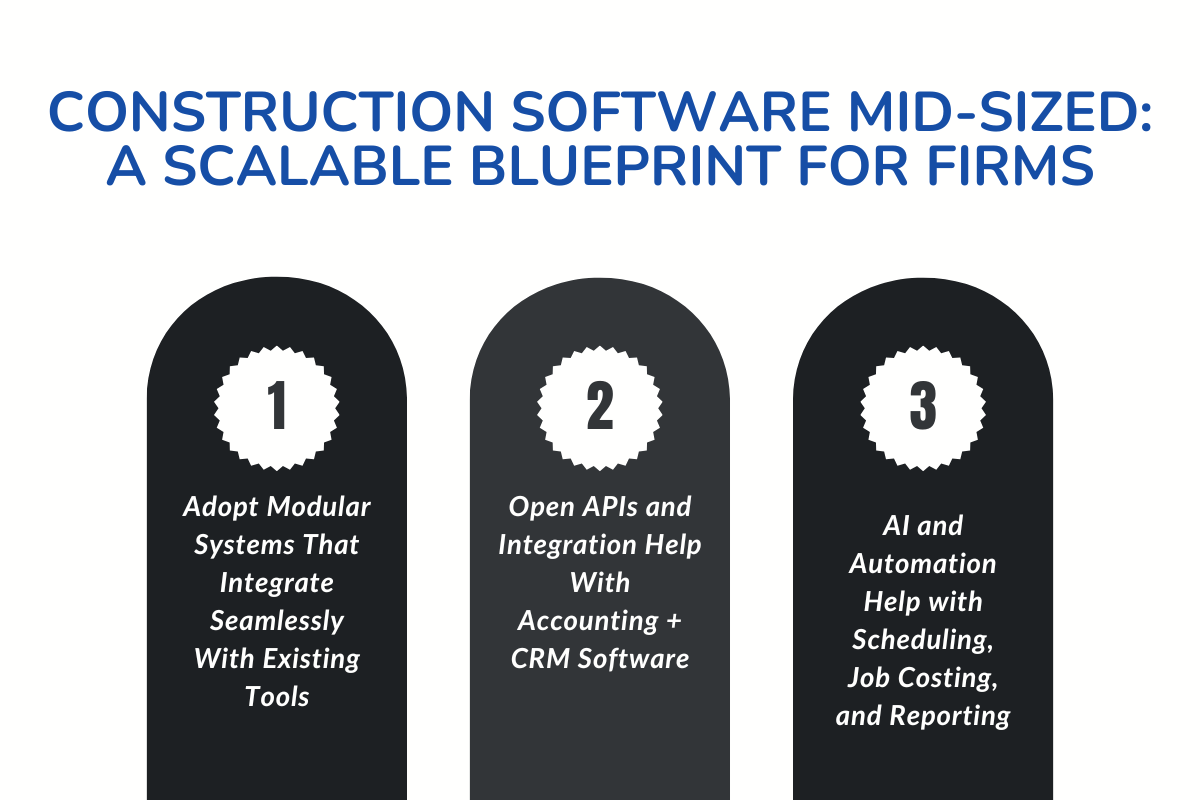 CONSTRUCTION SOFTWARE MID-SIZED: A SCALABLE BLUEPRINT FOR FIRMS

1

Adopt Modular Systems That Integrate Seamlessly With Existing Tools

2

Open APIs and Integration Help With Accounting + CRM Software

3

AI and Automation Help with Scheduling, Job Costing, and Reporting